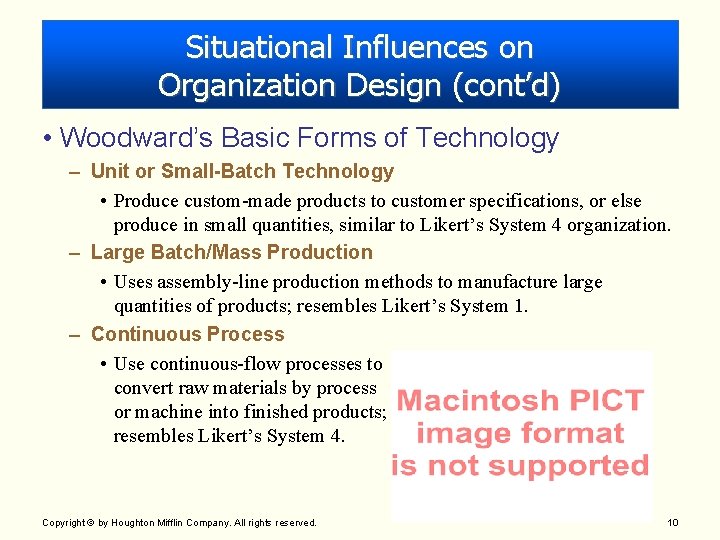 Situational Influences on Organization Design (cont'd)

• Woodward's Basic Forms of Technology

– Unit or Small-Batch Technology

• Produce custom-made products to customer specifications, or else produce in small quantities, similar to Likert's System 4 organization.

– Large Batch/Mass Production

• Uses assembly-line production methods to manufacture large quantities of products; resembles Likert's System 1.

– Continuous Process

• Use continuous-flow processes to convert raw materials by process or machine into finished products; resembles Likert's System 4.

Macintosh PICT image format is not supported

Copyright © by Houghton Mifflin Company. All rights reserved.

10